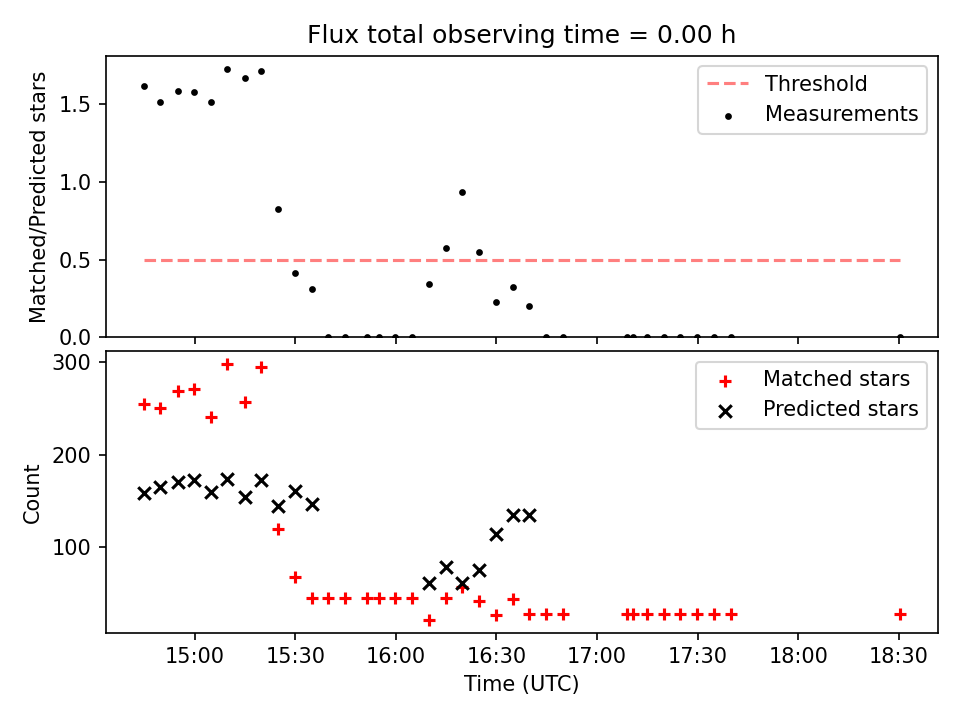 Flux total observing time = 0.00 h

Matched/Predicted stars

1.5
1.0
0.5
0.0

Threshold
Measurements

Count

300
200
100

Matched stars
Predicted stars

15:00
15:30
16:00
16:30
17:00
17:30
18:00
18:30

Time (UTC)